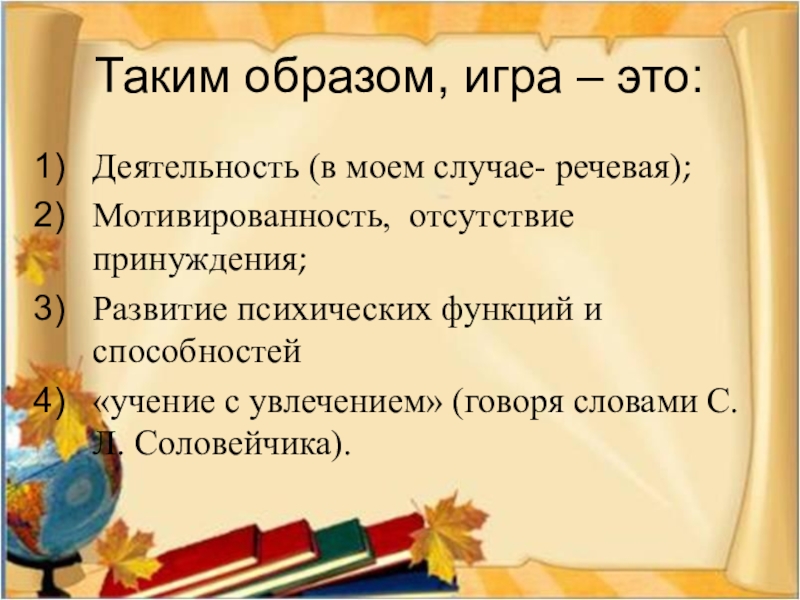 Таким образом, игра – это:

1) Деятельность (в моем случае- речевая);
2) Мотивированность, отсутствие принуждения;
3) Развитие психических функций и способностей
4) «учение с увлечением» (говоря словами С. Л. Соловейчика).